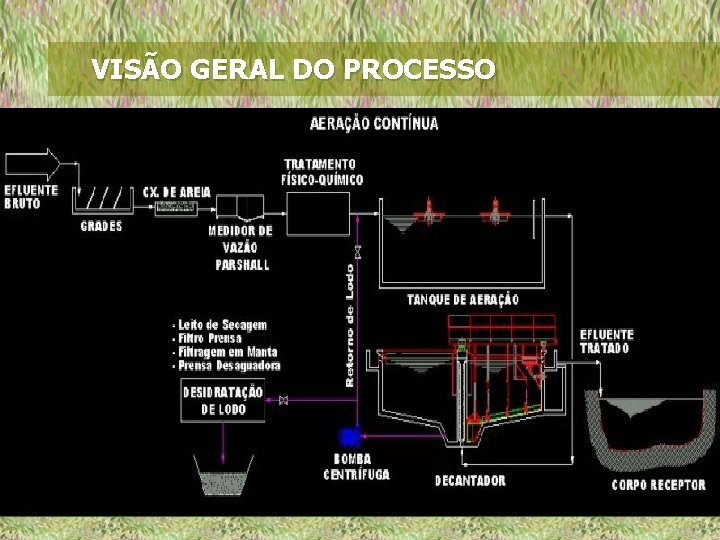 VISÃO GERAL DO PROCESSO

AERAÇÃO CONTÍNUA

EFLUENTE BRUTO

GRADES

CX. DE AREIA

MEDIDOR DE VAZÃO PARSHALL

TRATAMENTO FÍSICO-QUÍMICO

TANQUE DE AERAÇÃO

Retorno de Lodo

- Leito de Secagem
- Filtro Prensa
- Filtragem em Manta
- Prensa Desaguadora

DESIDRATAÇÃO DE LODO

BOMBA CENTRÍFUGA

DECANTADOR

EFLUENTE TRATADO

CORPO RECEPTOR